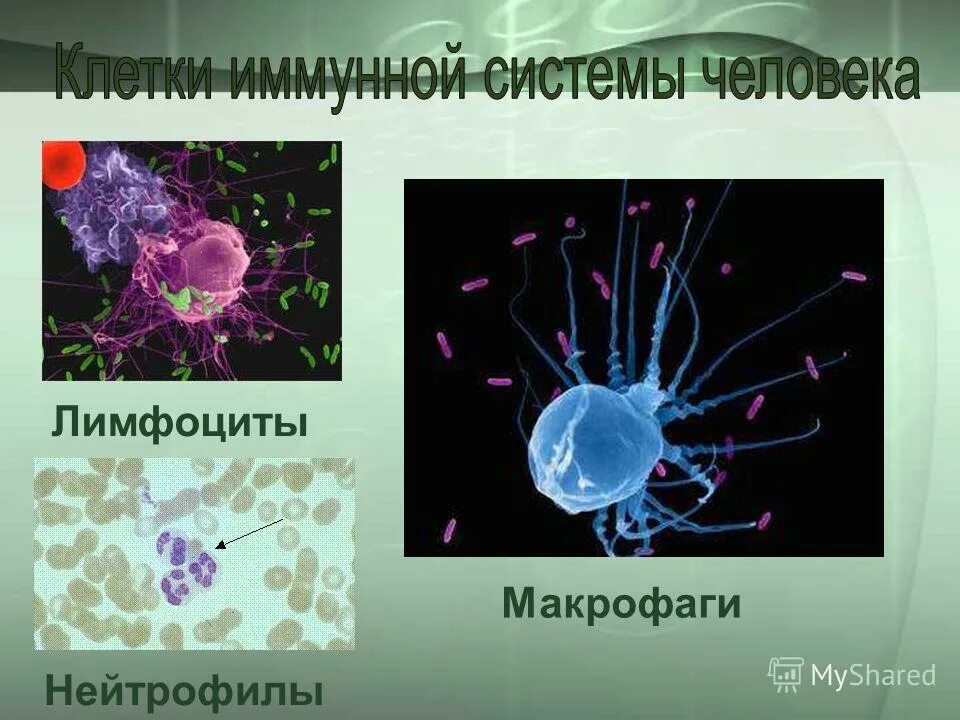 Клетки иммунной системы человека

Лимфоциты

Нейтрофилы

Макрофаги

MyShared